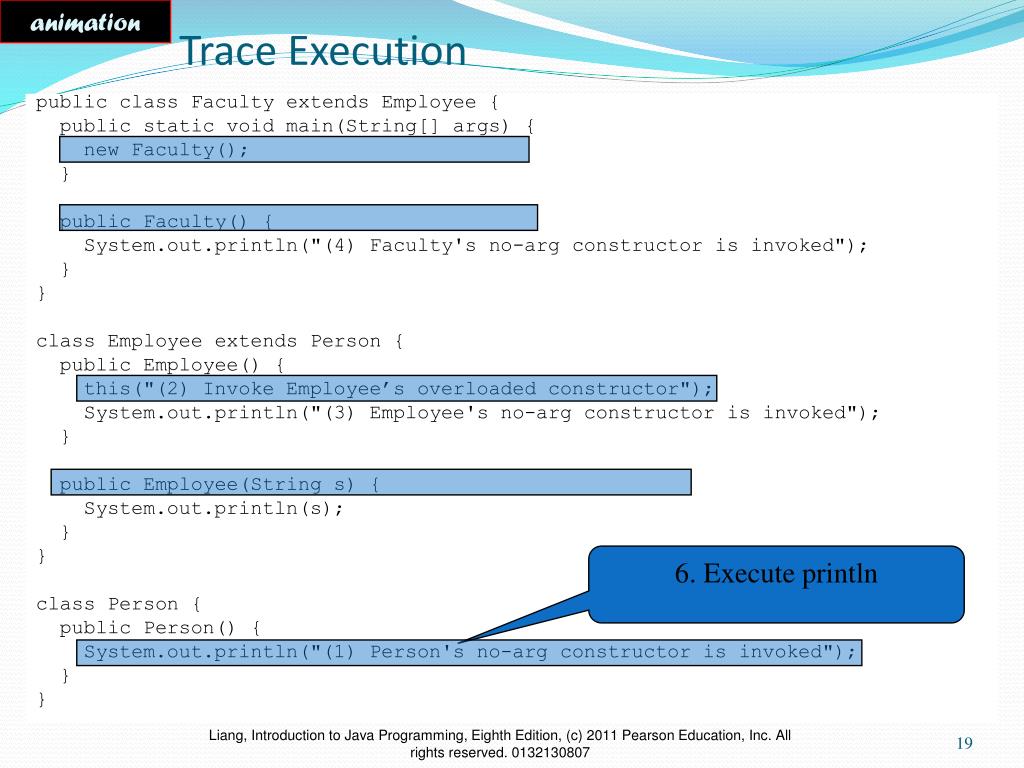 animation

Trace Execution

public class Faculty extends Employee {
  public static void main(String[] args) {
    new Faculty();
  }

  public Faculty() {
    System.out.println("(4) Faculty's no-arg constructor is invoked");
  }
}

class Employee extends Person {
  public Employee() {
    this("(2) Invoke Employee’s overloaded constructor");
    System.out.println("(3) Employee's no-arg constructor is invoked");
  }

  public Employee(String s) {
    System.out.println(s);
  }
}

class Person {
  public Person() {
    System.out.println("(1) Person's no-arg constructor is invoked");
  }
}

6. Execute println

Liang, Introduction to Java Programming, Eighth Edition, (c) 2011 Pearson Education, Inc. All rights reserved. 0132130807

19